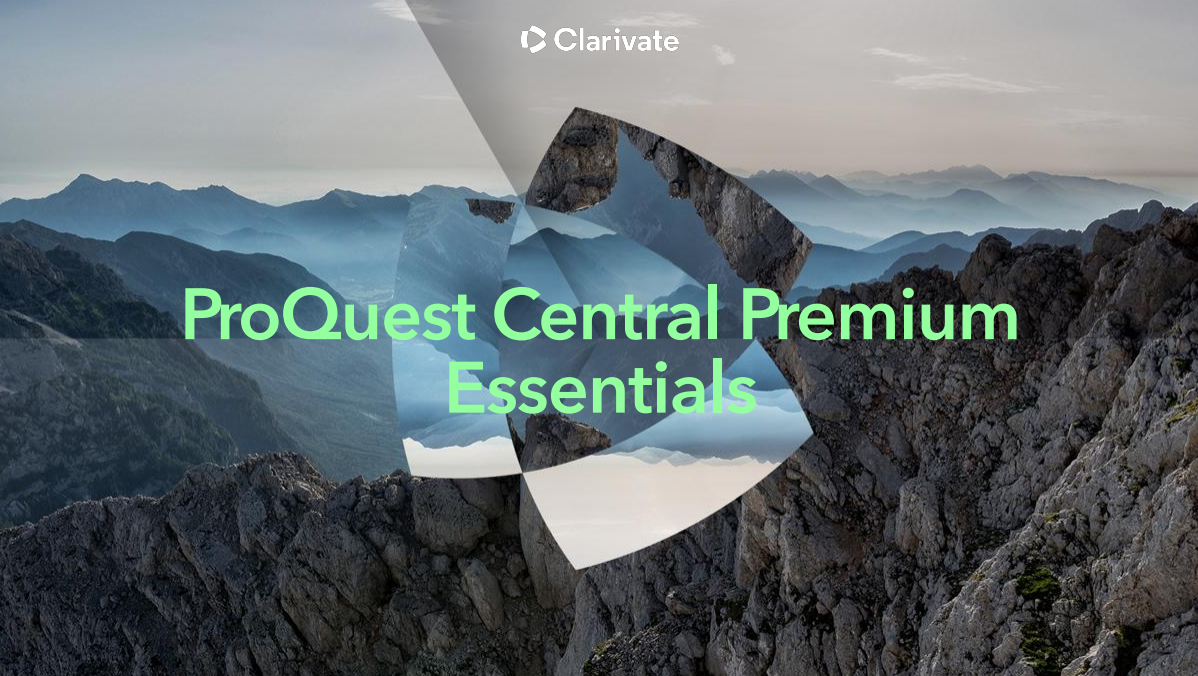 Clarivate

ProQuest Central Premium Essentials